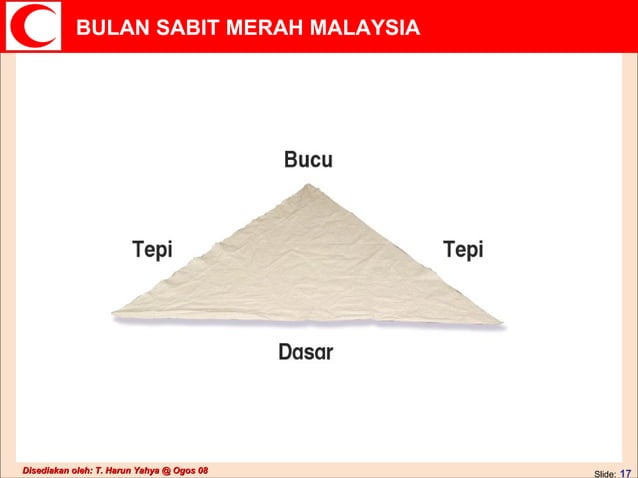 BULAN SABIT MERAH MALAYSIA

Bucu

Tepi

Tepi

Dasar

Disediakan oleh: T. Harun Yahya @ Ogos 08

Slide: 17